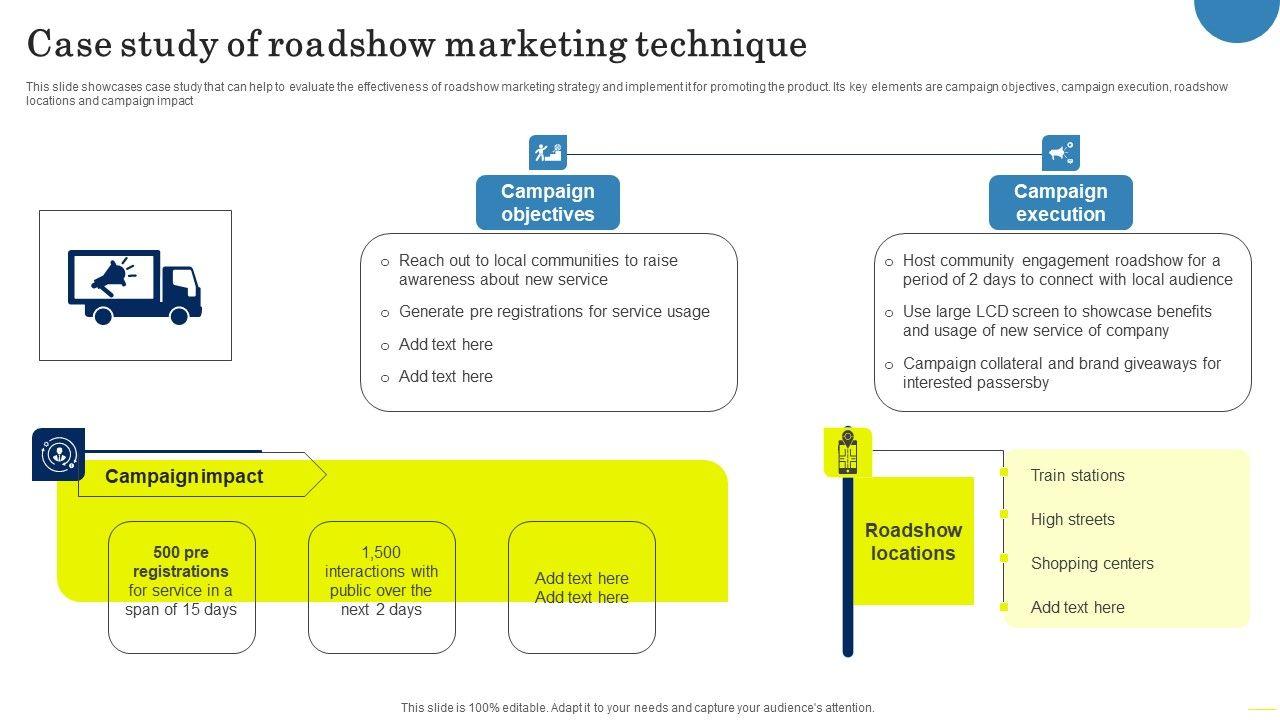 Case study of roadshow marketing technique

This slide showcases case study that can help to evaluate the effectiveness of roadshow marketing strategy and implement it for promoting the product. Its key elements are campaign objectives, campaign execution, roadshow locations and campaign impact

Campaign objectives

o Reach out to local communities to raise awareness about new service
o Generate pre registrations for service usage
o Add text here
o Add text here

Campaign execution

o Host community engagement roadshow for a period of 2 days to connect with local audience
o Use large LCD screen to showcase benefits and usage of new service of company
o Campaign collateral and brand giveaways for interested passersby

Campaign impact

500 pre registrations for service in a span of 15 days

1,500 interactions with public over the next 2 days

Add text here Add text here

Roadshow locations

Train stations
High streets
Shopping centers
Add text here

This slide is 100% editable. Adapt it to your needs and capture your audience's attention.